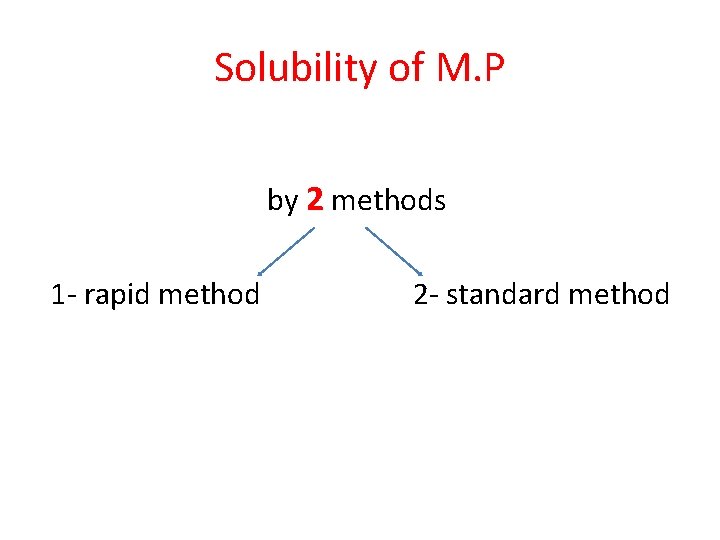 Solubility of M.P

by 2 methods

1- rapid method

2- standard method